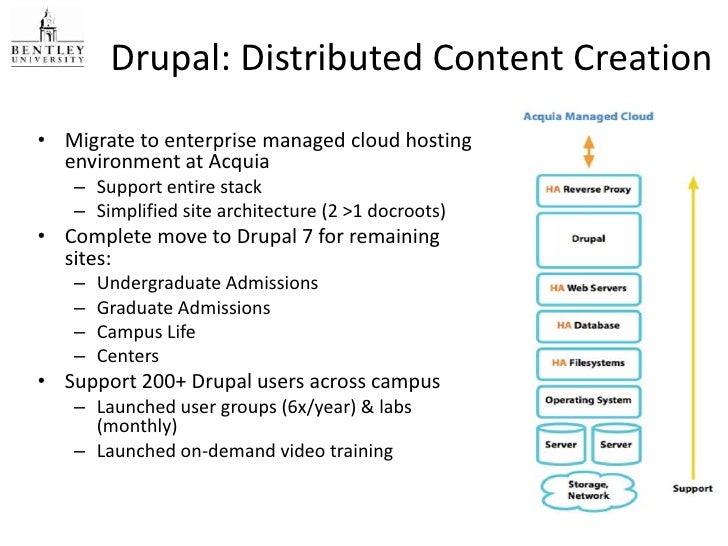 BENTLEY UNIVERSITY

Drupal: Distributed Content Creation

• Migrate to enterprise managed cloud hosting environment at Acquia
– Support entire stack
– Simplified site architecture (2 >1 docroots)
• Complete move to Drupal 7 for remaining sites:
– Undergraduate Admissions
– Graduate Admissions
– Campus Life
– Centers
• Support 200+ Drupal users across campus
– Launched user groups (6x/year) & labs (monthly)
– Launched on-demand video training

Acquia Managed Cloud

HA Reverse Proxy

Drupal

HA Web Servers

HA Database

HA Filesystems

Operating System

Server

Server

Storage, Network

Support